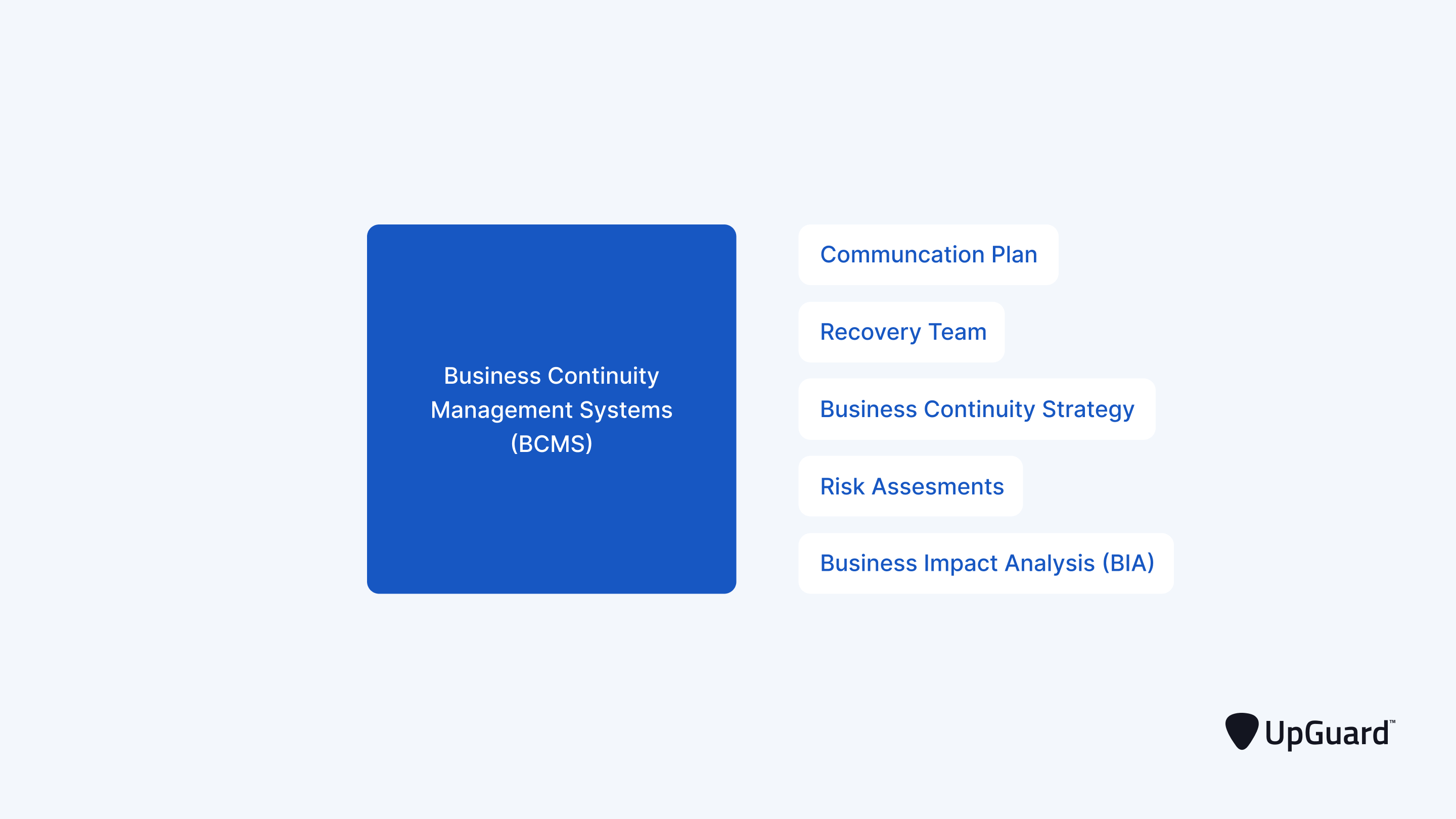 Business Continuity Management Systems (BCMS)

Communcation Plan

Recovery Team

Business Continuity Strategy

Risk Assesments

Business Impact Analysis (BIA)

UpGuard™